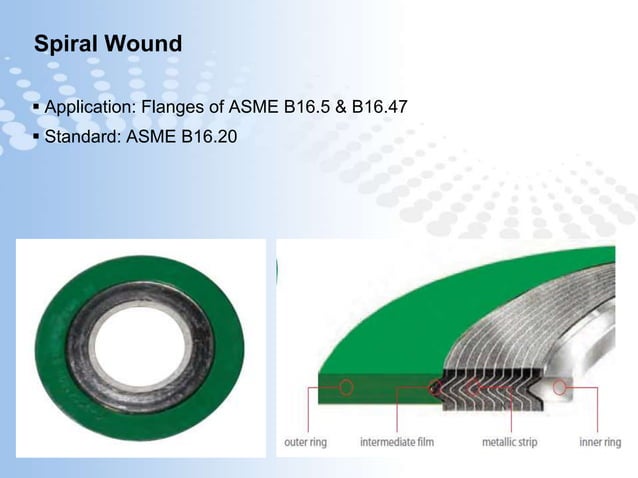 Spiral Wound

▪ Application: Flanges of ASME B16.5 & B16.47
▪ Standard: ASME B16.20

outer ring
intermediate film
metallic strip
inner ring